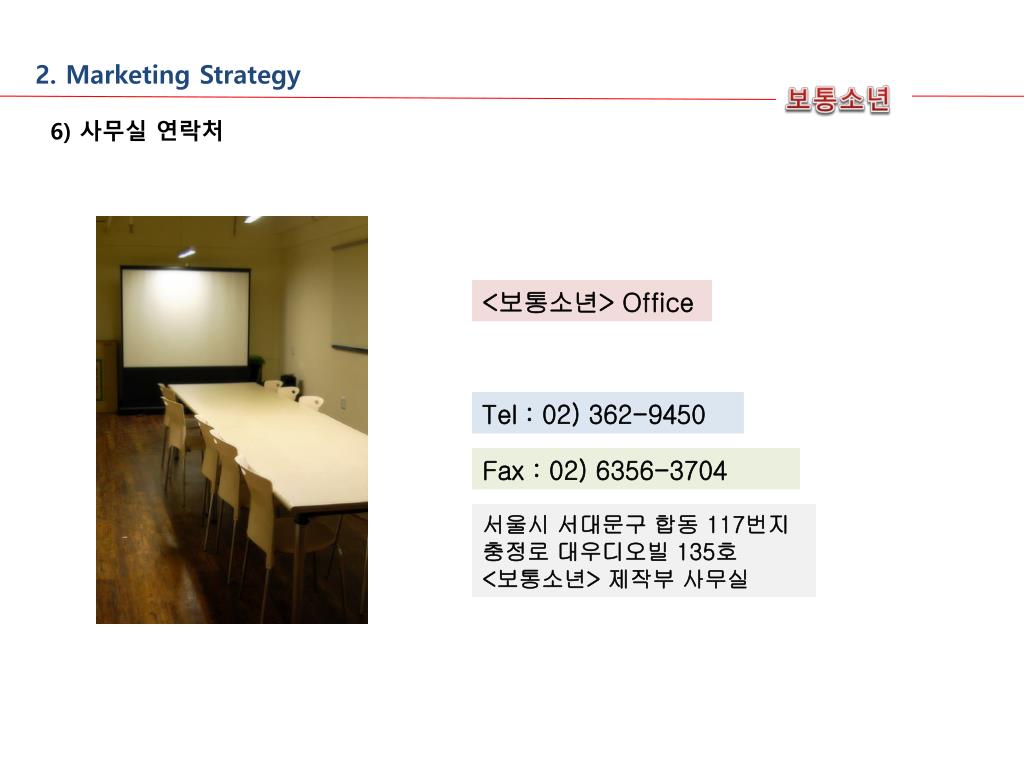 2. Marketing Strategy

보통소년

6) 사무실 연락처

<보통소년> Office

Tel : 02) 362-9450

Fax : 02) 6356-3704

서울시 서대문구 합동 117번지
충정로 대우디오빌 135호
<보통소년> 제작부 사무실